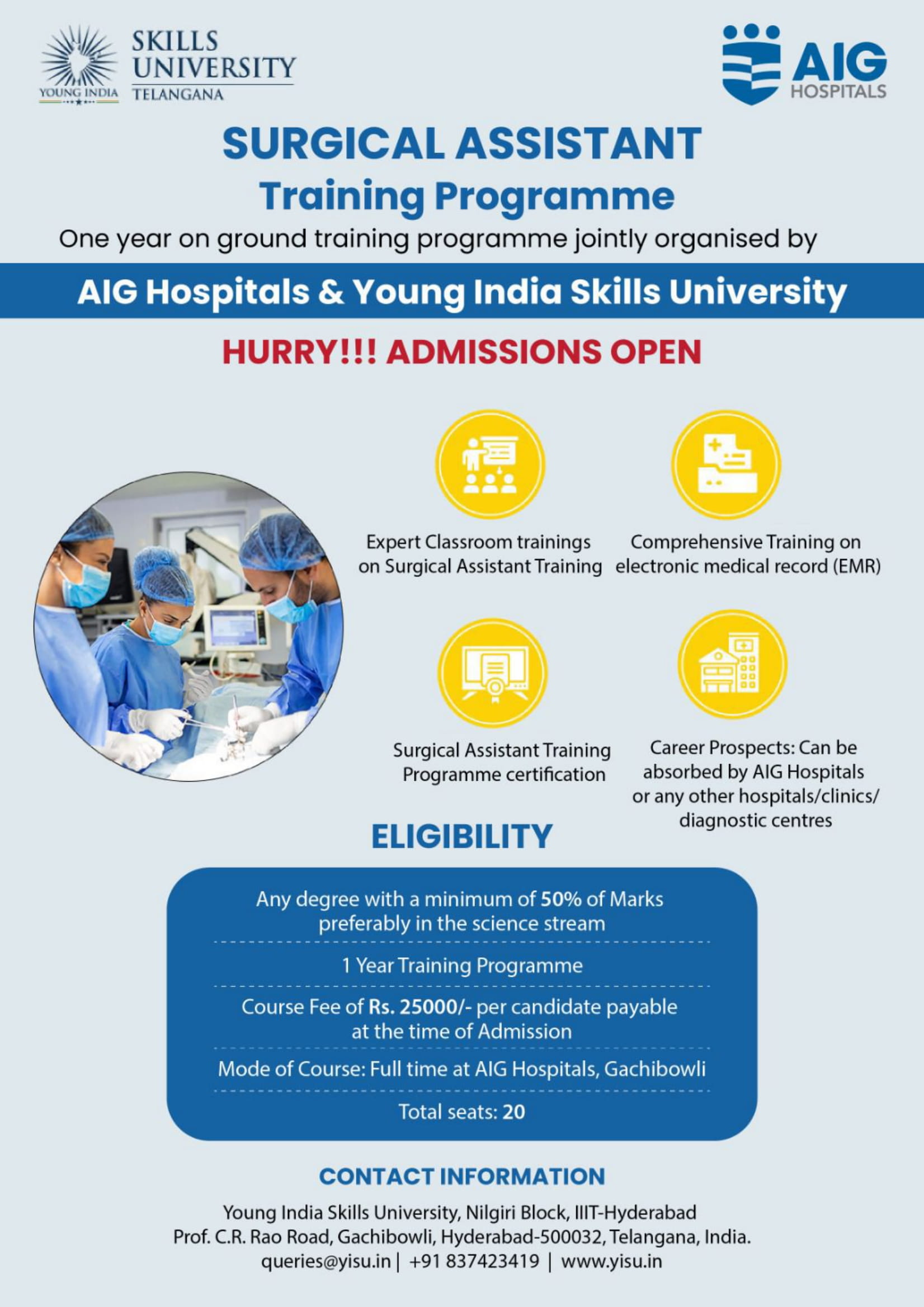 YOUNG INDIA SKILLS UNIVERSITY TELANGANA

AIG HOSPITALS

SURGICAL ASSISTANT
Training Programme

One year on ground training programme jointly organised by

AIG Hospitals & Young India Skills University

HURRY!!! ADMISSIONS OPEN

Expert Classroom trainings on Surgical Assistant Training

Comprehensive Training on electronic medical record (EMR)

Surgical Assistant Training Programme certification

Career Prospects: Can be absorbed by AIG Hospitals or any other hospitals/clinics/ diagnostic centres

ELIGIBILITY

Any degree with a minimum of 50% of Marks preferably in the science stream

1 Year Training Programme

Course Fee of Rs. 25000/- per candidate payable at the time of Admission

Mode of Course: Full time at AIG Hospitals, Gachibowli

Total seats: 20

CONTACT INFORMATION

Young India Skills University, Nilgiri Block, IIIT-Hyderabad
Prof. C.R. Rao Road, Gachibowli, Hyderabad-500032, Telangana, India.
queries@yisu.in | +91 837423419 | www.yisu.in